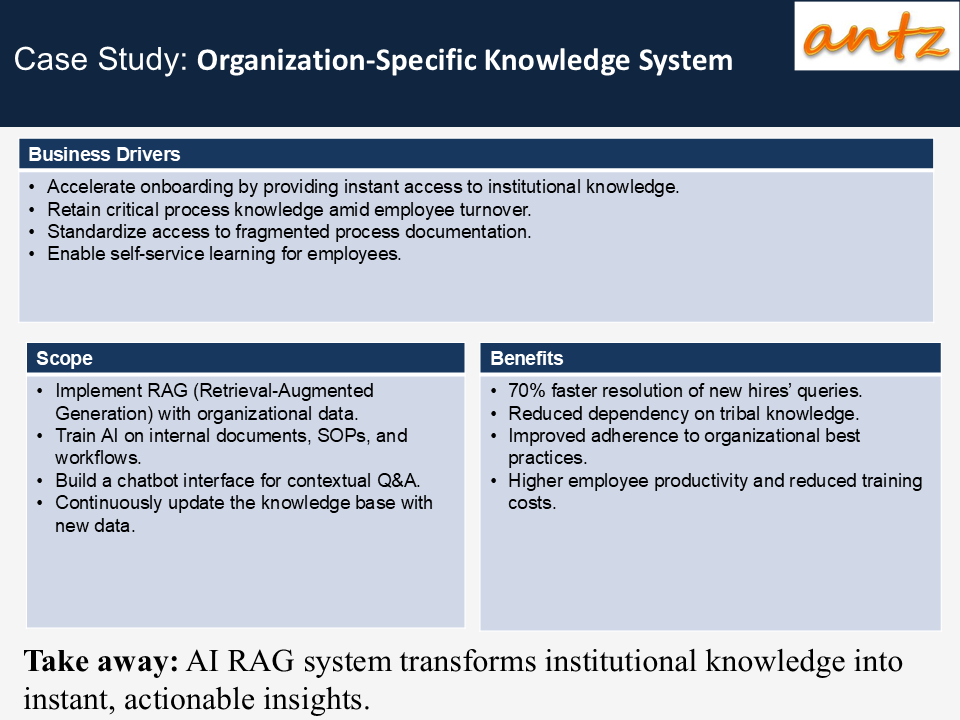 Case Study: Organization-Specific Knowledge System

antz

Business Drivers

• Accelerate onboarding by providing instant access to institutional knowledge.
• Retain critical process knowledge amid employee turnover.
• Standardize access to fragmented process documentation.
• Enable self-service learning for employees.

Scope

• Implement RAG (Retrieval-Augmented Generation) with organizational data.
• Train AI on internal documents, SOPs, and workflows.
• Build a chatbot interface for contextual Q&A.
• Continuously update the knowledge base with new data.

Benefits

• 70% faster resolution of new hires' queries.
• Reduced dependency on tribal knowledge.
• Improved adherence to organizational best practices.
• Higher employee productivity and reduced training costs.

Take away: AI RAG system transforms institutional knowledge into instant, actionable insights.